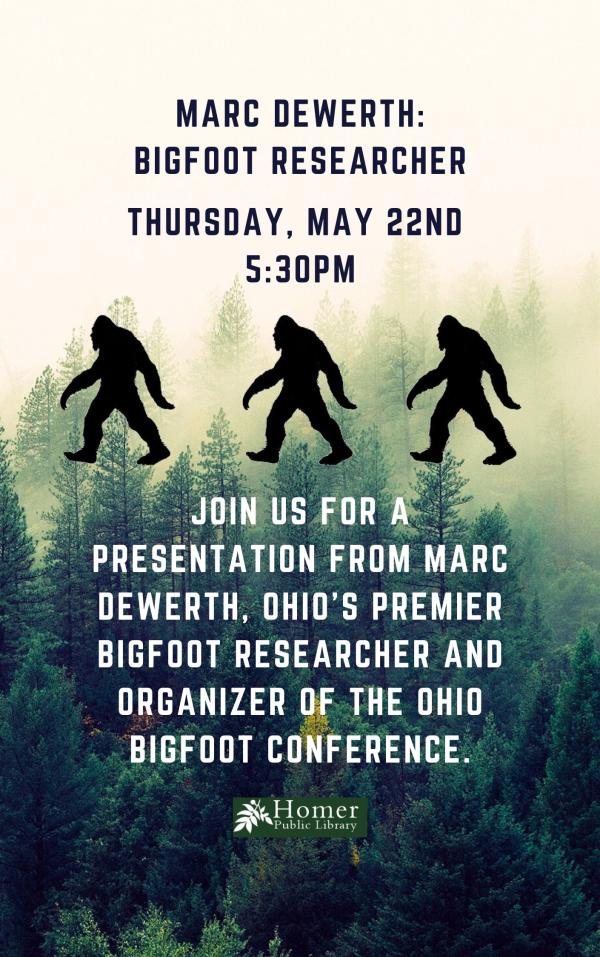 MARC DEWERTH:
BIGFOOT RESEARCHER

THURSDAY, MAY 22ND
5:30PM

JOIN US FOR A PRESENTATION FROM MARC DEWERTH, OHIO'S PREMIER BIGFOOT RESEARCHER AND ORGANIZER OF THE OHIO BIGFOOT CONFERENCE.

Homer
Public Library